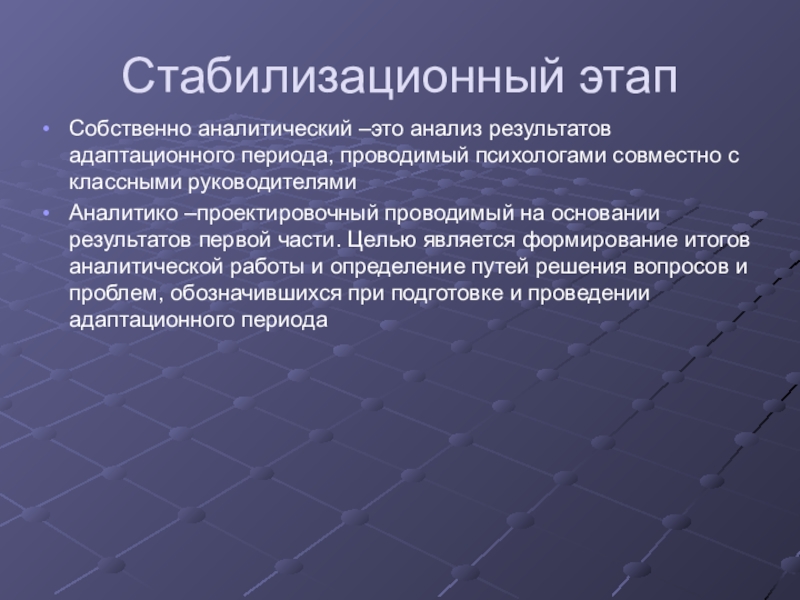 Стабилизационный этап

• Собственно аналитический –это анализ результатов адаптационного периода, проводимый психологами совместно с классными руководителями

• Аналитико –проектировочный проводимый на основании результатов первой части. Целью является формирование итогов аналитической работы и определение путей решения вопросов и проблем, обозначившихся при подготовке и проведении адаптационного периода